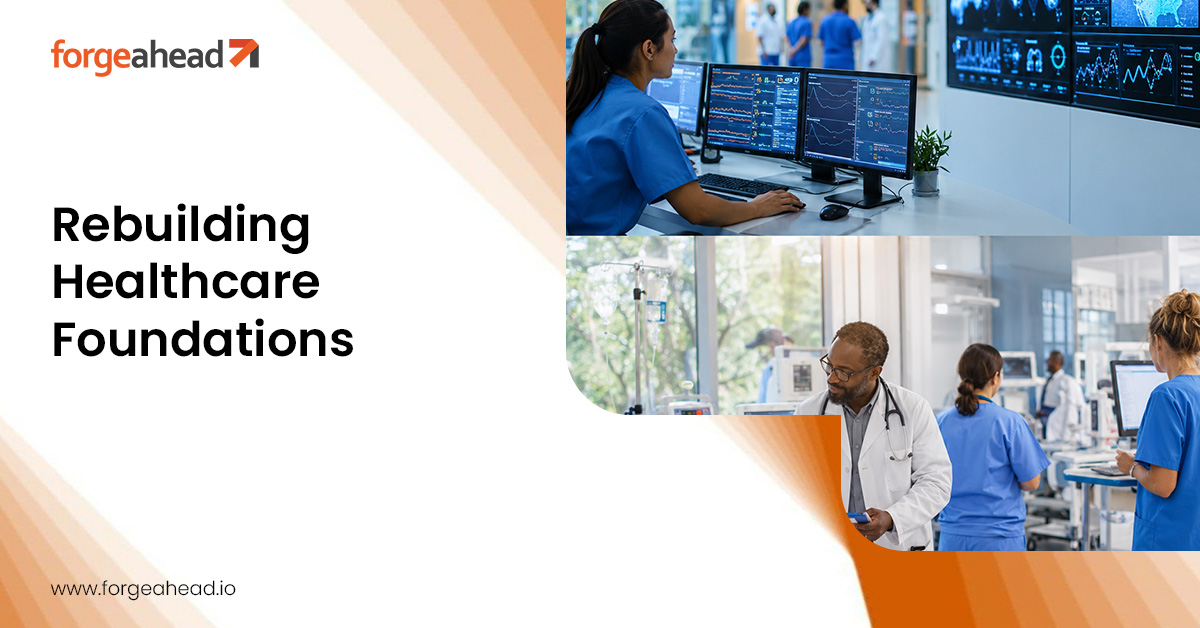 forgeahead

Rebuilding Healthcare Foundations

www.forgeahead.io